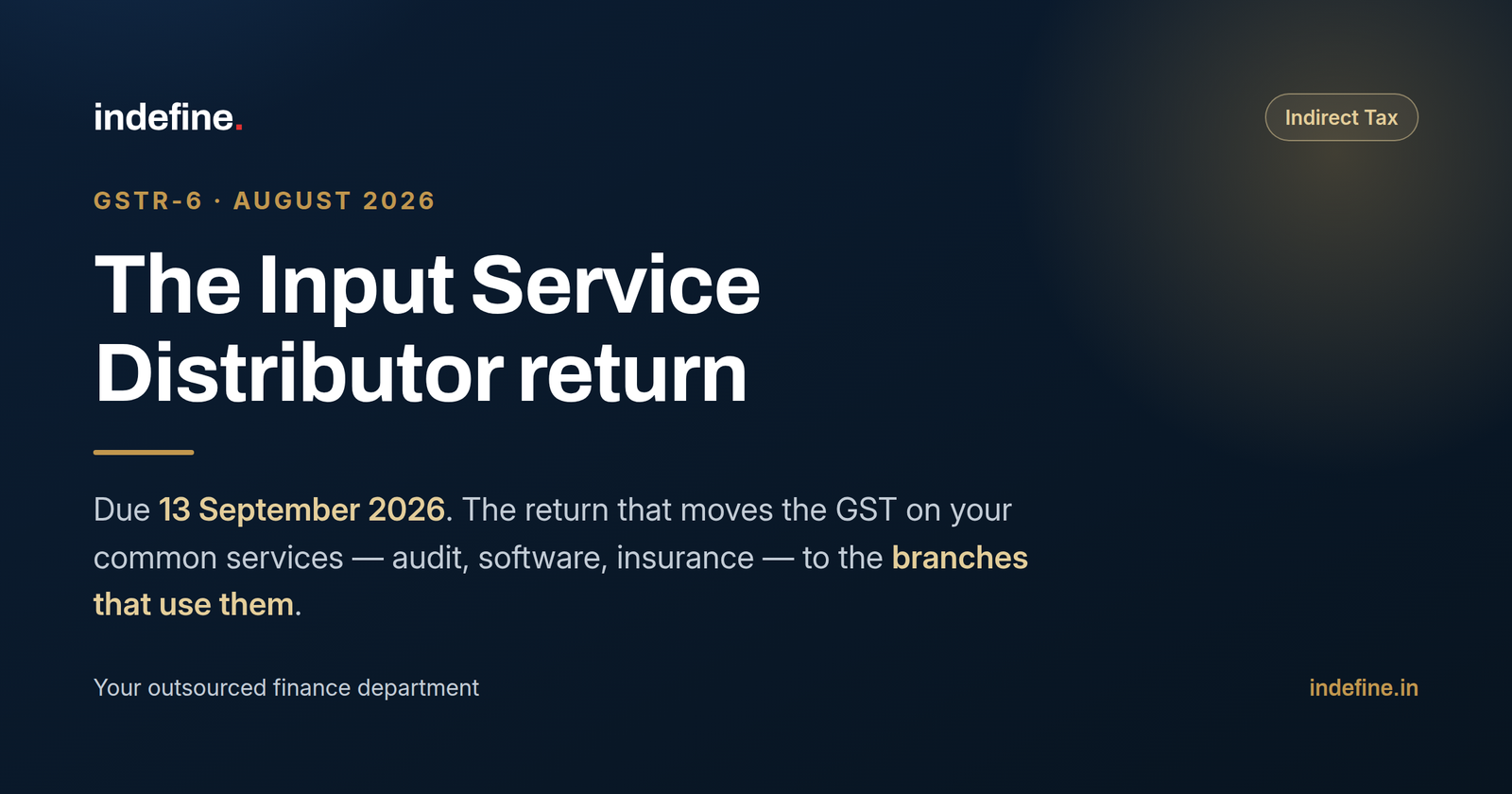 indefine.

Indirect Tax

GSTR-6 · AUGUST 2026

The Input Service Distributor return

Due 13 September 2026. The return that moves the GST on your common services — audit, software, insurance — to the branches that use them.

Your outsourced finance department

indefine.in